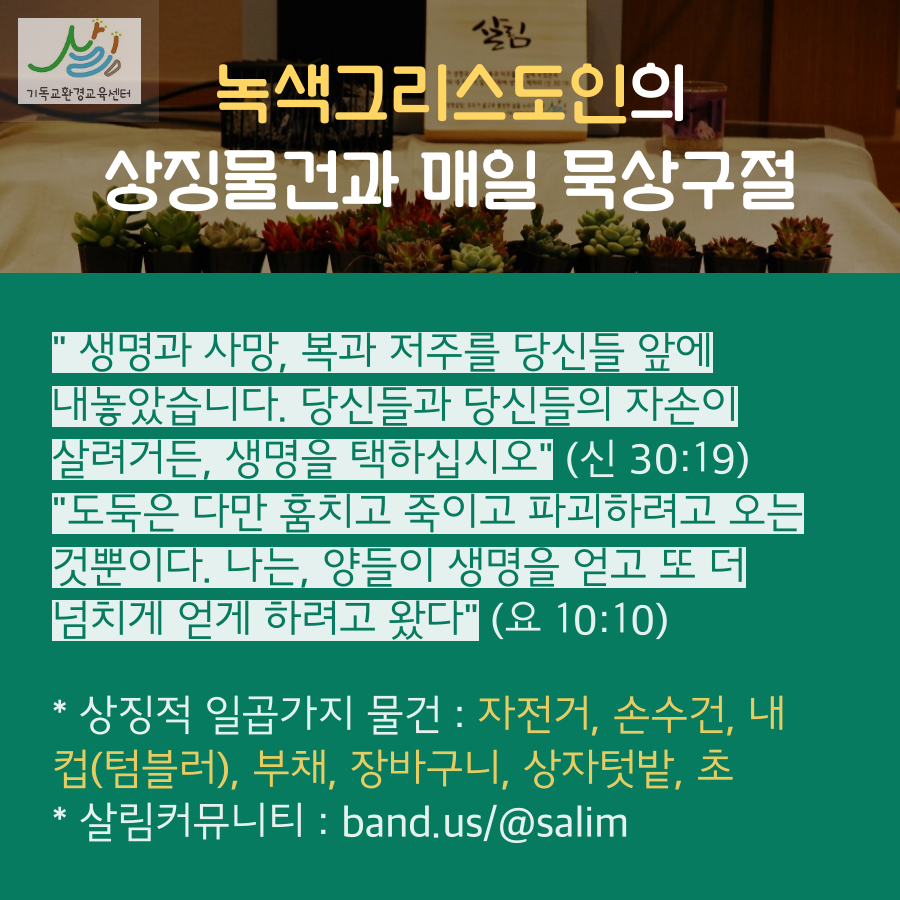 살림
기독교환경교육센터

살림

녹색그리스도인의
상징물건과 매일 묵상구절

" 생명과 사망, 복과 저주를 당신들 앞에 내놓았습니다. 당신들과 당신들의 자손이 살려거든, 생명을 택하십시오" (신 30:19)
"도둑은 다만 훔치고 죽이고 파괴하려고 오는 것뿐이다. 나는, 양들이 생명을 얻고 또 더 넘치게 얻게 하려고 왔다" (요 10:10)

* 상징적 일곱가지 물건 : 자전거, 손수건, 내 컵(텀블러), 부채, 장바구니, 상자텃밭, 초
* 살림커뮤니티 : band.us/@salim